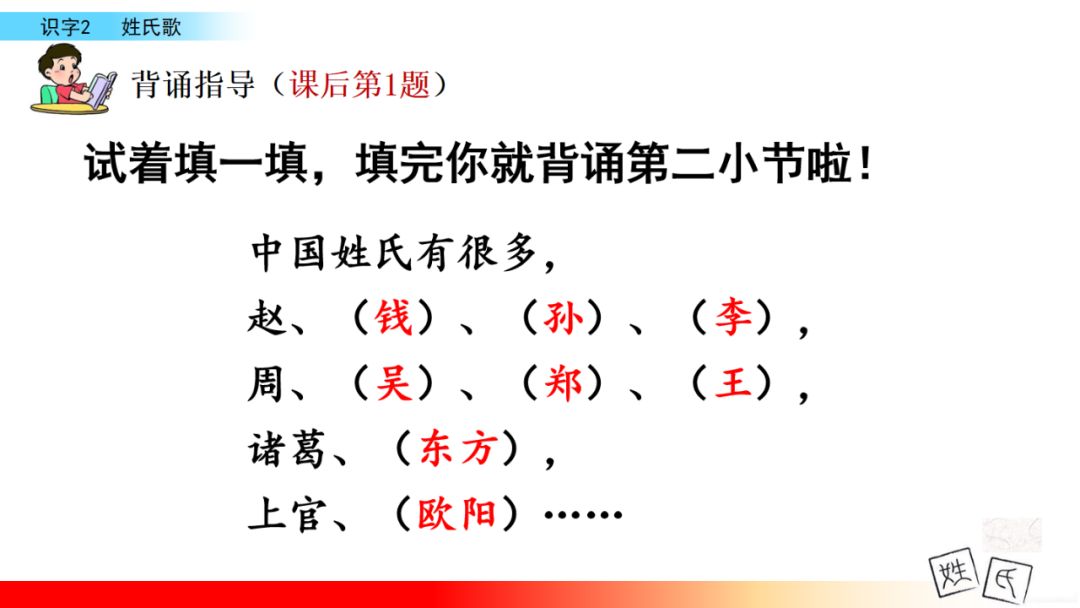 识字2　姓氏歌

背诵指导（课后第1题）

试着填一填，填完你就背诵第二小节啦！

中国姓氏有很多，
赵、（钱）、（孙）、（李），
周、（吴）、（郑）、（王），
诸葛、（东方），
上官、（欧阳）……

姓 氏